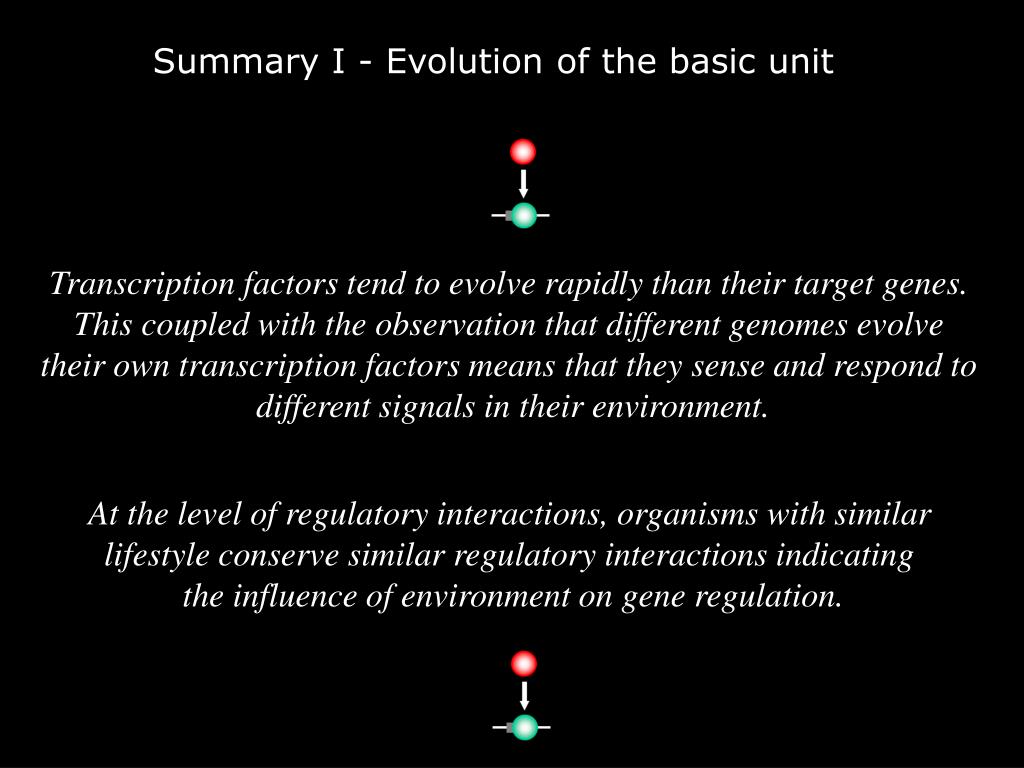 Summary I - Evolution of the basic unit

Transcription factors tend to evolve rapidly than their target genes. This coupled with the observation that different genomes evolve their own transcription factors means that they sense and respond to different signals in their environment.

At the level of regulatory interactions, organisms with similar lifestyle conserve similar regulatory interactions indicating the influence of environment on gene regulation.